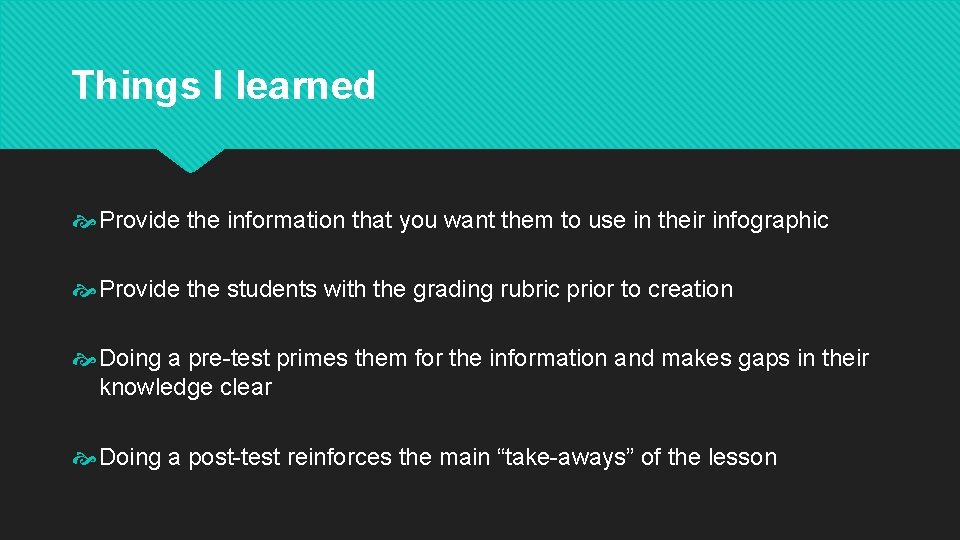 Things I learned

Provide the information that you want them to use in their infographic

Provide the students with the grading rubric prior to creation

Doing a pre-test primes them for the information and makes gaps in their knowledge clear

Doing a post-test reinforces the main “take-aways” of the lesson